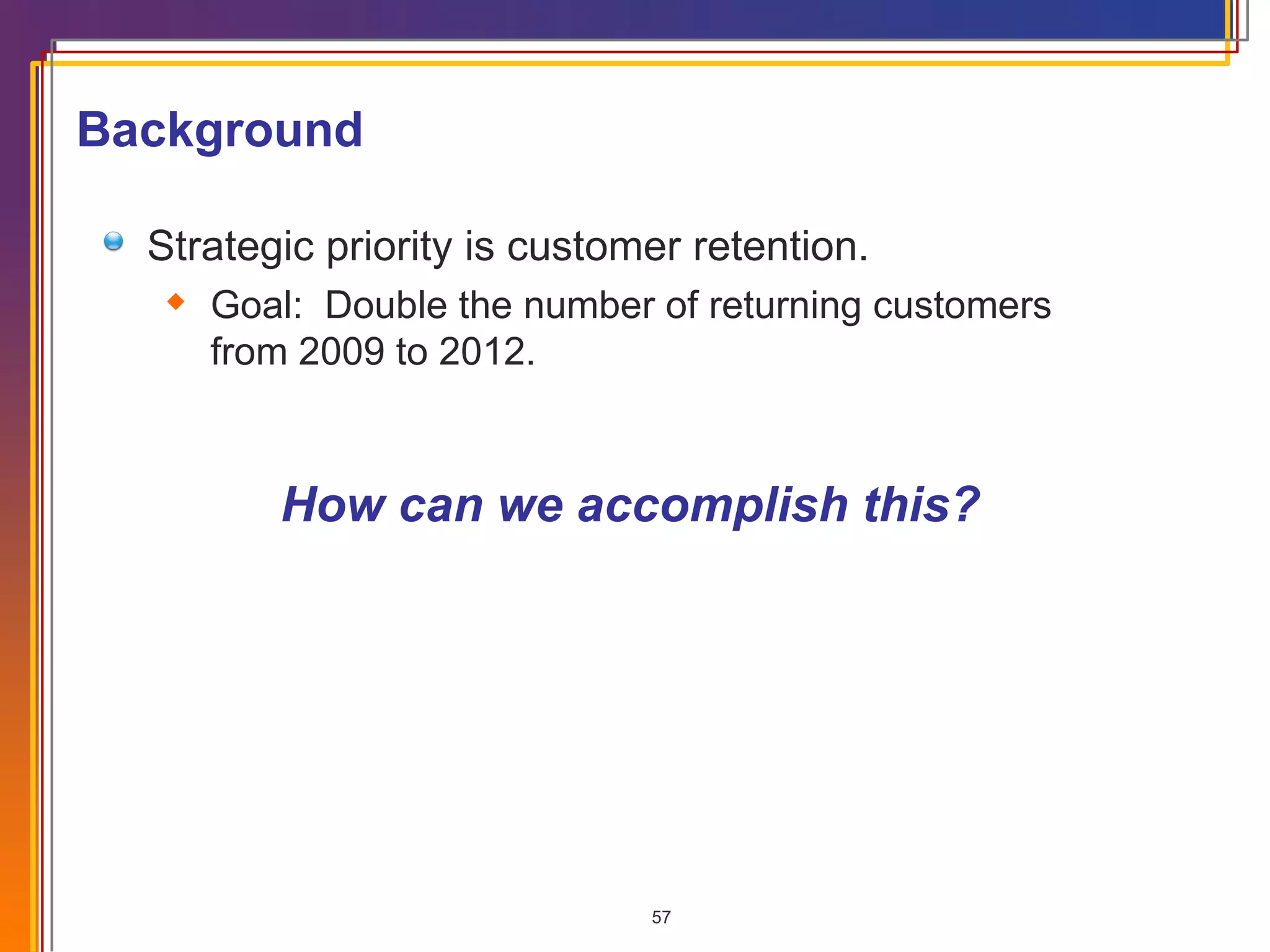 Background

Strategic priority is customer retention.

Goal:  Double the number of returning customers from 2009 to 2012.

How can we accomplish this?

57